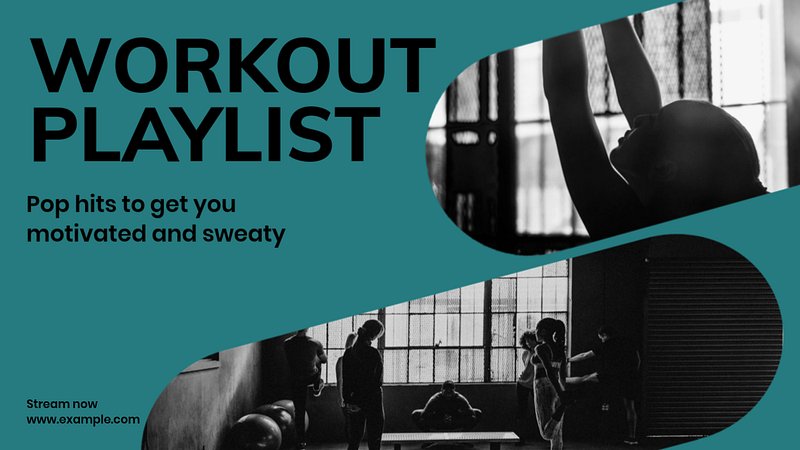 WORKOUT PLAYLIST

Pop hits to get you motivated and sweaty

Stream now
www.example.com